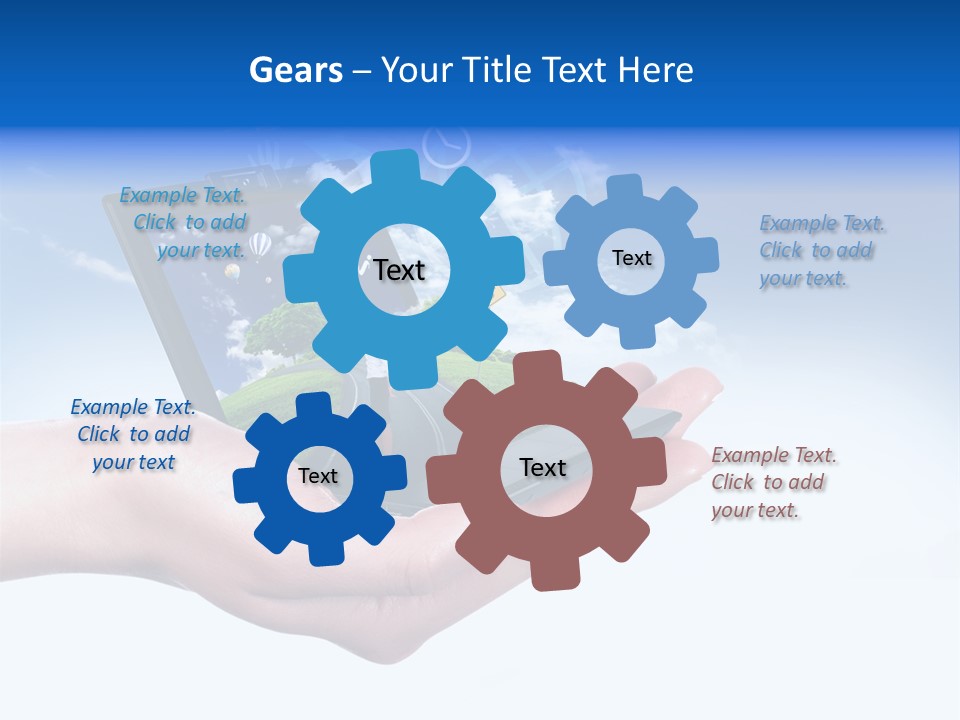 Gears – Your Title Text Here

Example Text. Click to add your text.

Text

Text

Example Text. Click to add your text.

Example Text. Click to add your text

Text

Text

Example Text. Click to add your text.